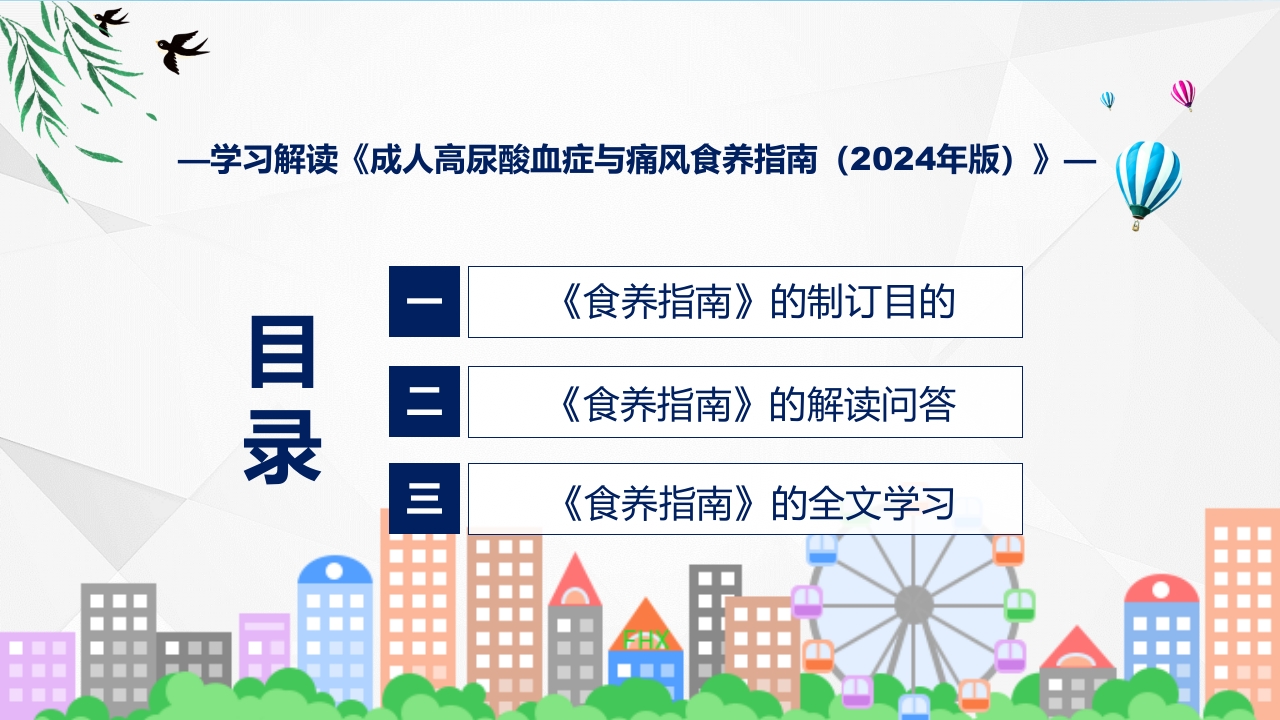 —学习解读《成人高尿酸血症与痛风食养指南（2024年版）》—

目录

一 《食养指南》的制订目的

二 《食养指南》的解读问答

三 《食养指南》的全文学习

FHX